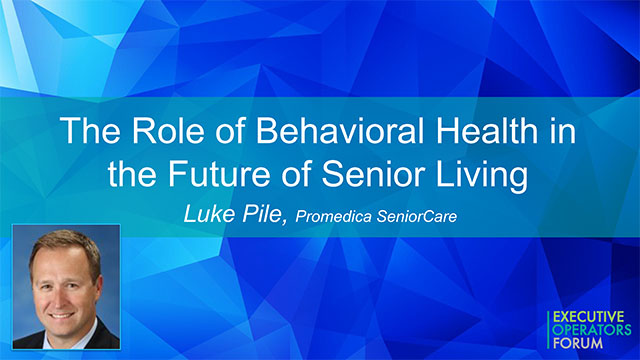 The Role of Behavioral Health in the Future of Senior Living

Luke Pile, Promedica SeniorCare

EXECUTIVE
OPERATORS
FORUM